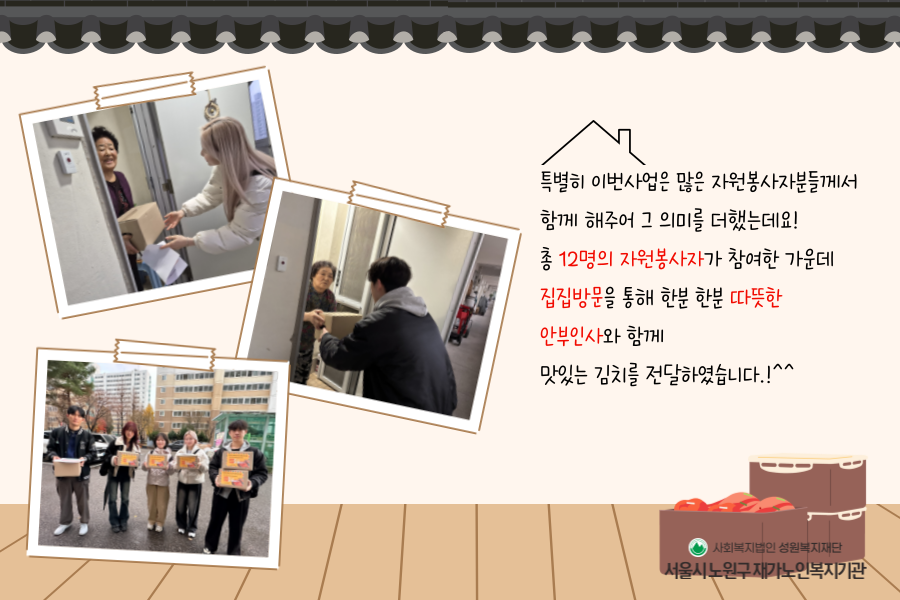 특별히 이번사업은 많은 자원봉사자분들께서 함께 해주어 그 의미를 더했는데요!

총 12명의 자원봉사자가 참여한 가운데 집집방문을 통해 한분 한분 따뜻한 안부인사와 함께 맛있는 김치를 전달하였습니다.!^^

사회복지법인 성원복지재단
서울시노원구재가노인복지기관